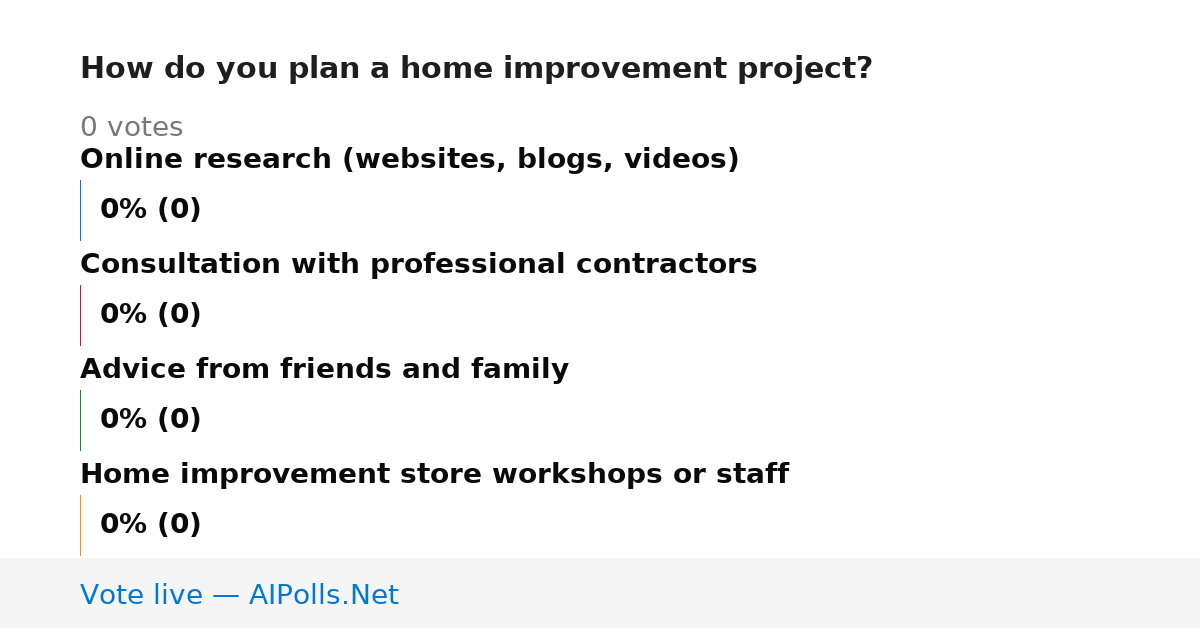 How do you plan a home improvement project?

0 votes

Online research (websites, blogs, videos)

0% (0)

Consultation with professional contractors

0% (0)

Advice from friends and family

0% (0)

Home improvement store workshops or staff

0% (0)

Vote live — AIPolls.Net